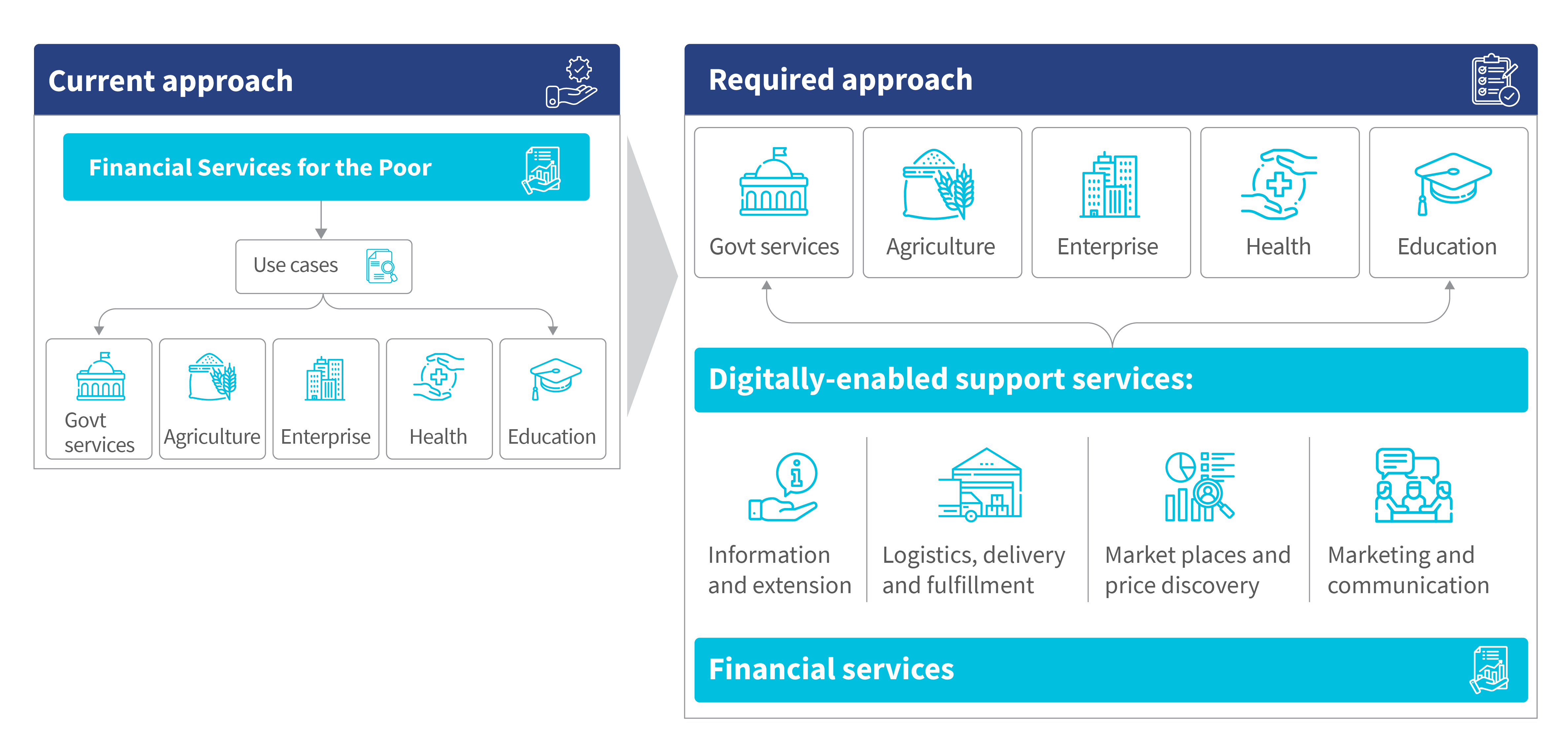 Current approach

Financial Services for the Poor

Use cases

Govt services

Agriculture

Enterprise

Health

Education

Required approach

Govt services

Agriculture

Enterprise

Health

Education

Digitally-enabled support services:

Information and extension

Logistics, delivery and fulfillment

Market places and price discovery

Marketing and communication

Financial services